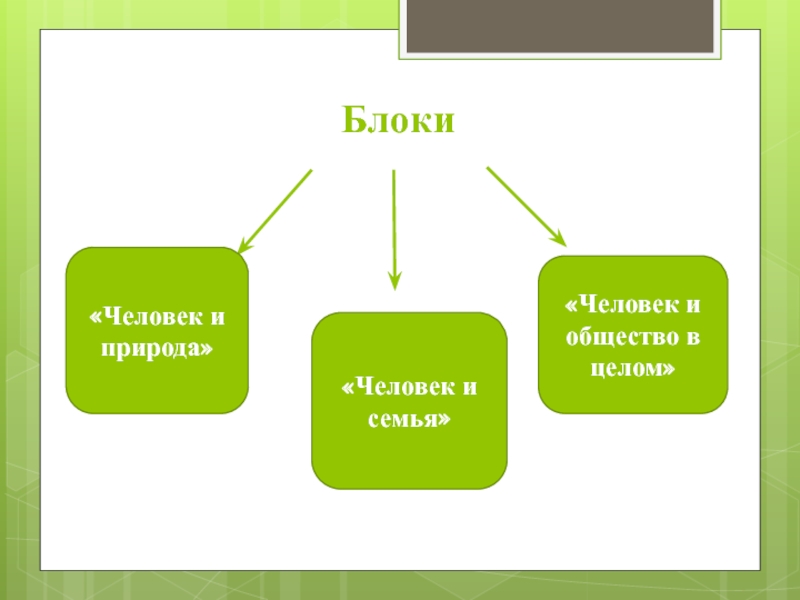 Блоки

«Человек и природа»

«Человек и семья»

«Человек и общество в целом»